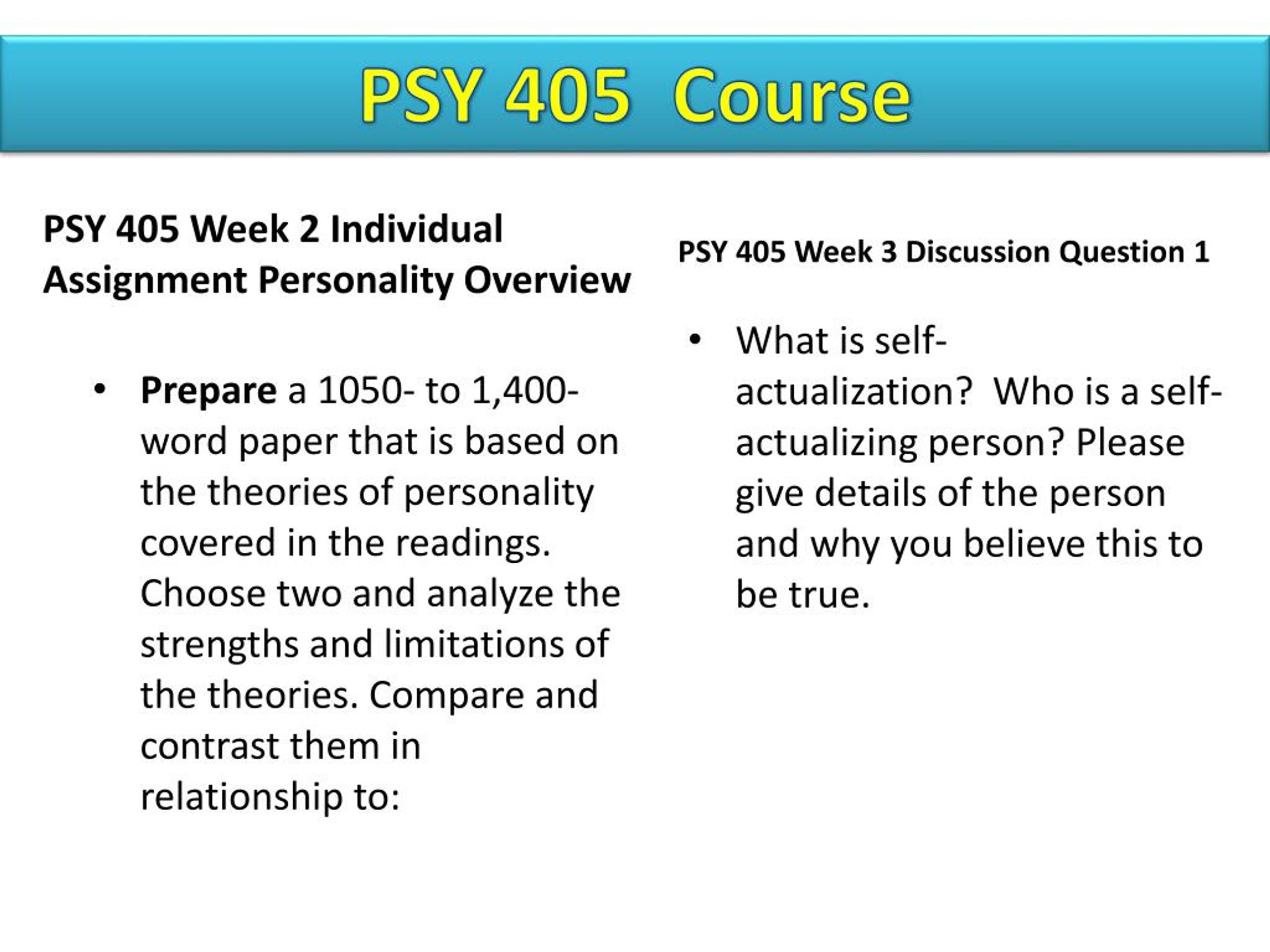 PSY 405 Course

PSY 405 Week 2 Individual Assignment Personality Overview

• Prepare a 1050- to 1,400-word paper that is based on the theories of personality covered in the readings. Choose two and analyze the strengths and limitations of the theories. Compare and contrast them in relationship to:

PSY 405 Week 3 Discussion Question 1

• What is self-actualization? Who is a self-actualizing person? Please give details of the person and why you believe this to be true.